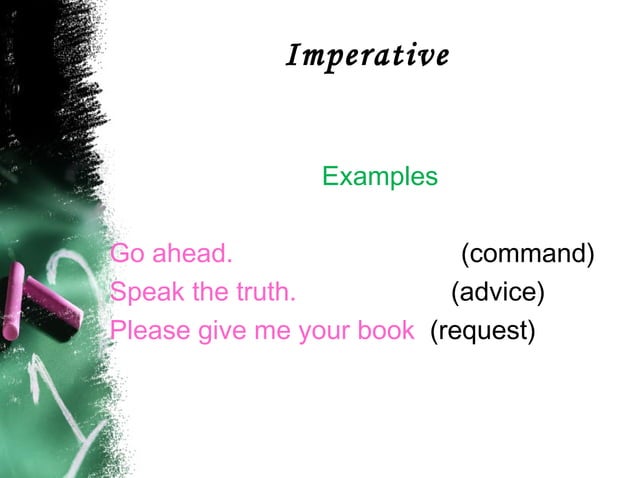 Imperative

Examples

Go ahead. (command)
Speak the truth. (advice)
Please give me your book (request)